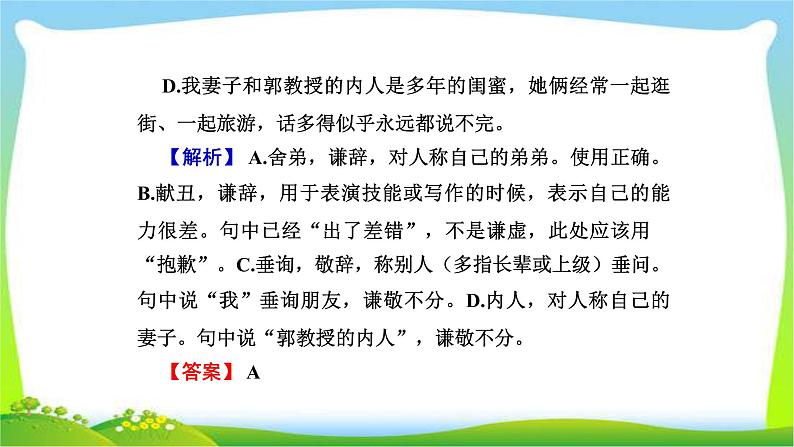 D.我妻子和郭教授的内人是多年的闺蜜，她俩经常一起逛街、一起旅游，话多得似乎永远都说不完。

【解析】 A.舍弟，谦辞，对人称自己的弟弟。使用正确。B.献丑，谦辞，用于表演技能或写作的时候，表示自己的能力很差。句中已经“出了差错”，不是谦虚，此处应该用“抱歉”。C.垂询，敬辞，称别人（多指长辈或上级）垂问。句中说“我”垂询朋友，谦敬不分。D.内人，对人称自己的妻子。句中说“郭教授的内人”，谦敬不分。

【答案】 A